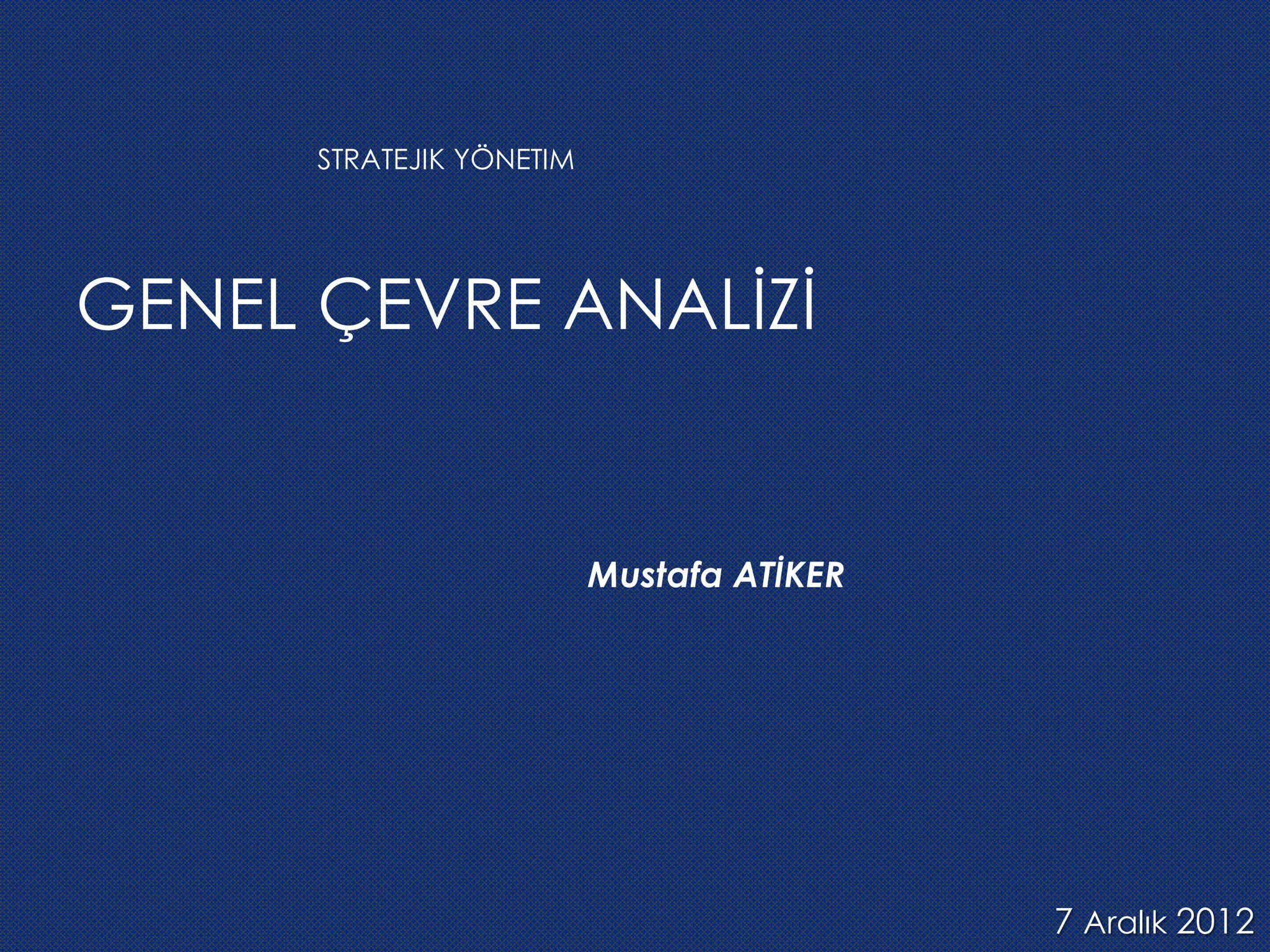 STRATEJIK YÖNETIM

GENEL ÇEVRE ANALİZİ

Mustafa ATİKER

7 Aralık 2012